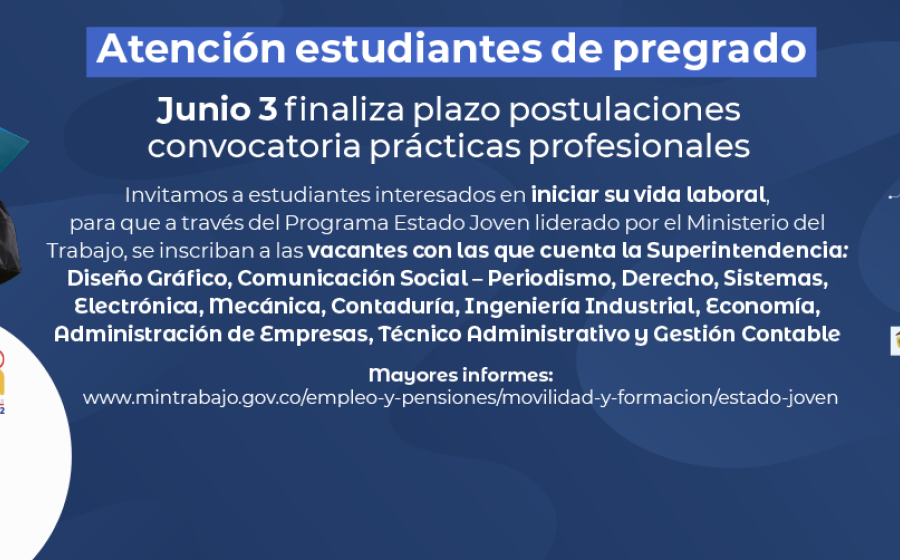 Atención estudiantes de pregrado

Junio 3 finaliza plazo postulaciones convocatoria prácticas profesionales

Invitamos a estudiantes interesados en iniciar su vida laboral, para que a través del Programa Estado Joven liderado por el Ministerio del Trabajo, se inscriban a las vacantes con las que cuenta la Superintendencia: Diseño Gráfico, Comunicación Social – Periodismo, Derecho, Sistemas, Electrónica, Mecánica, Contaduría, Ingeniería Industrial, Economía, Administración de Empresas, Técnico Administrativo y Gestión Contable

Mayores informes:
www.mintrabajo.gov.co/empleo-y-pensiones/movilidad-y-formacion/estado-joven